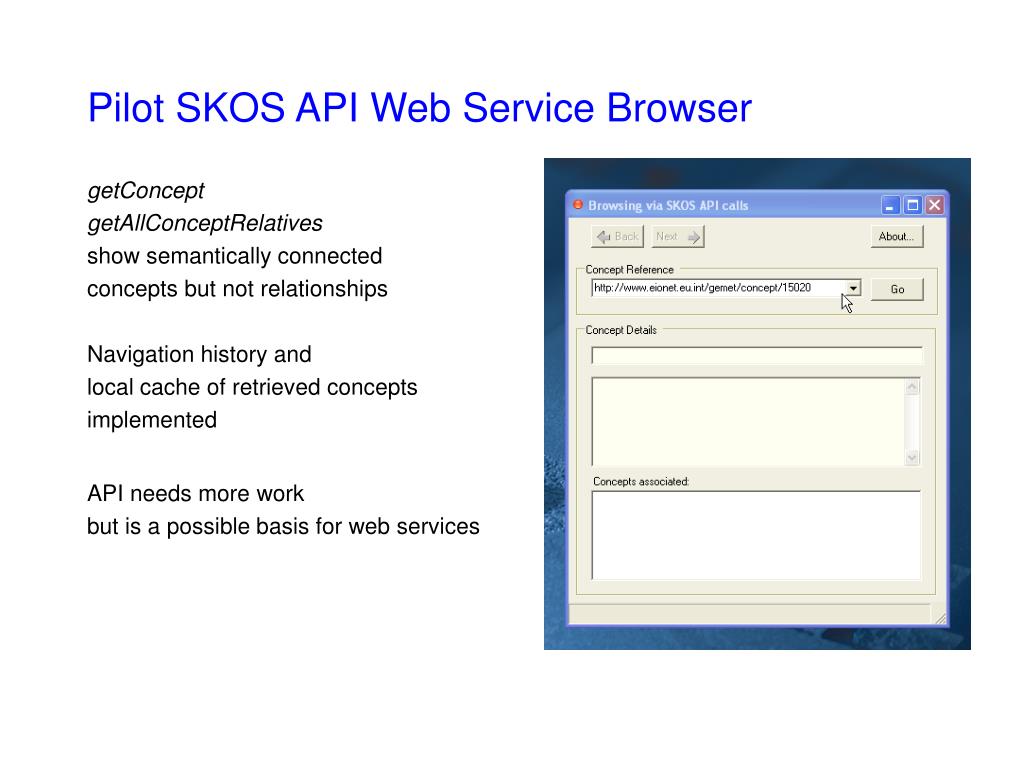 Pilot SKOS API Web Service Browser

getConcept
getAllConceptRelatives
show semantically connected concepts but not relationships

Navigation history and local cache of retrieved concepts implemented

API needs more work but is a possible basis for web services

Browsing via SKOS API calls

Back Next About...

Concept Reference

http://www.eionet.eu.int/gemet/concept/15020

Go

Concept Details

Concepts associated: